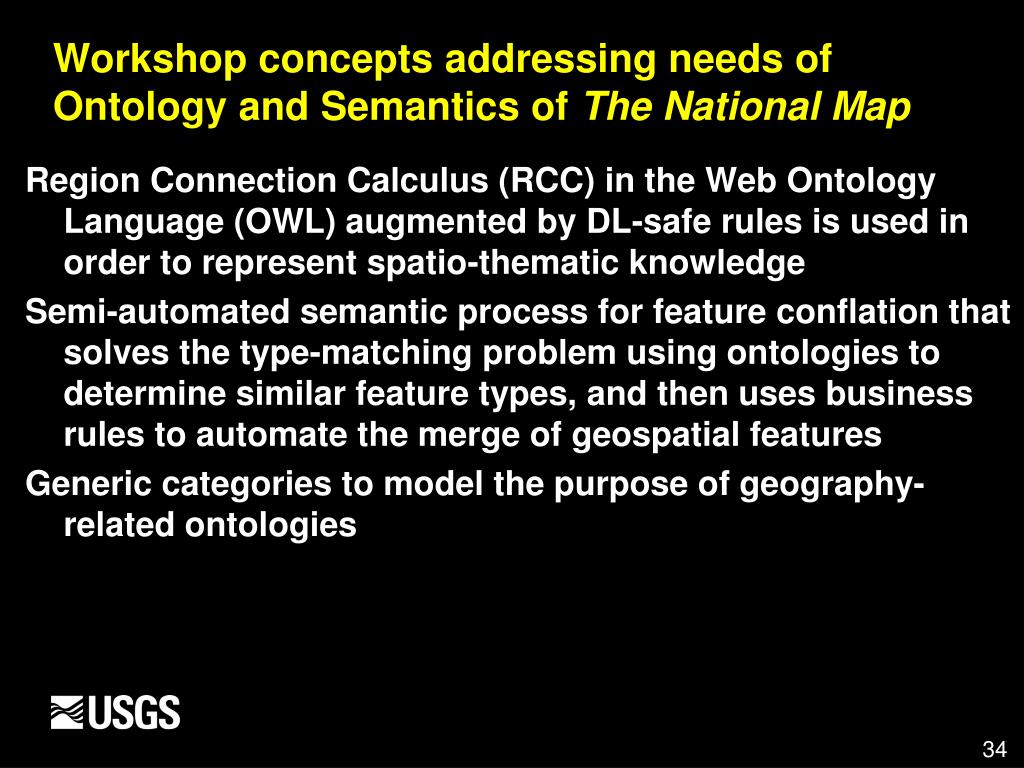 Workshop concepts addressing needs of Ontology and Semantics of The National Map

Region Connection Calculus (RCC) in the Web Ontology Language (OWL) augmented by DL-safe rules is used in order to represent spatio-thematic knowledge

Semi-automated semantic process for feature conflation that solves the type-matching problem using ontologies to determine similar feature types, and then uses business rules to automate the merge of geospatial features

Generic categories to model the purpose of geography-related ontologies

USGS

34